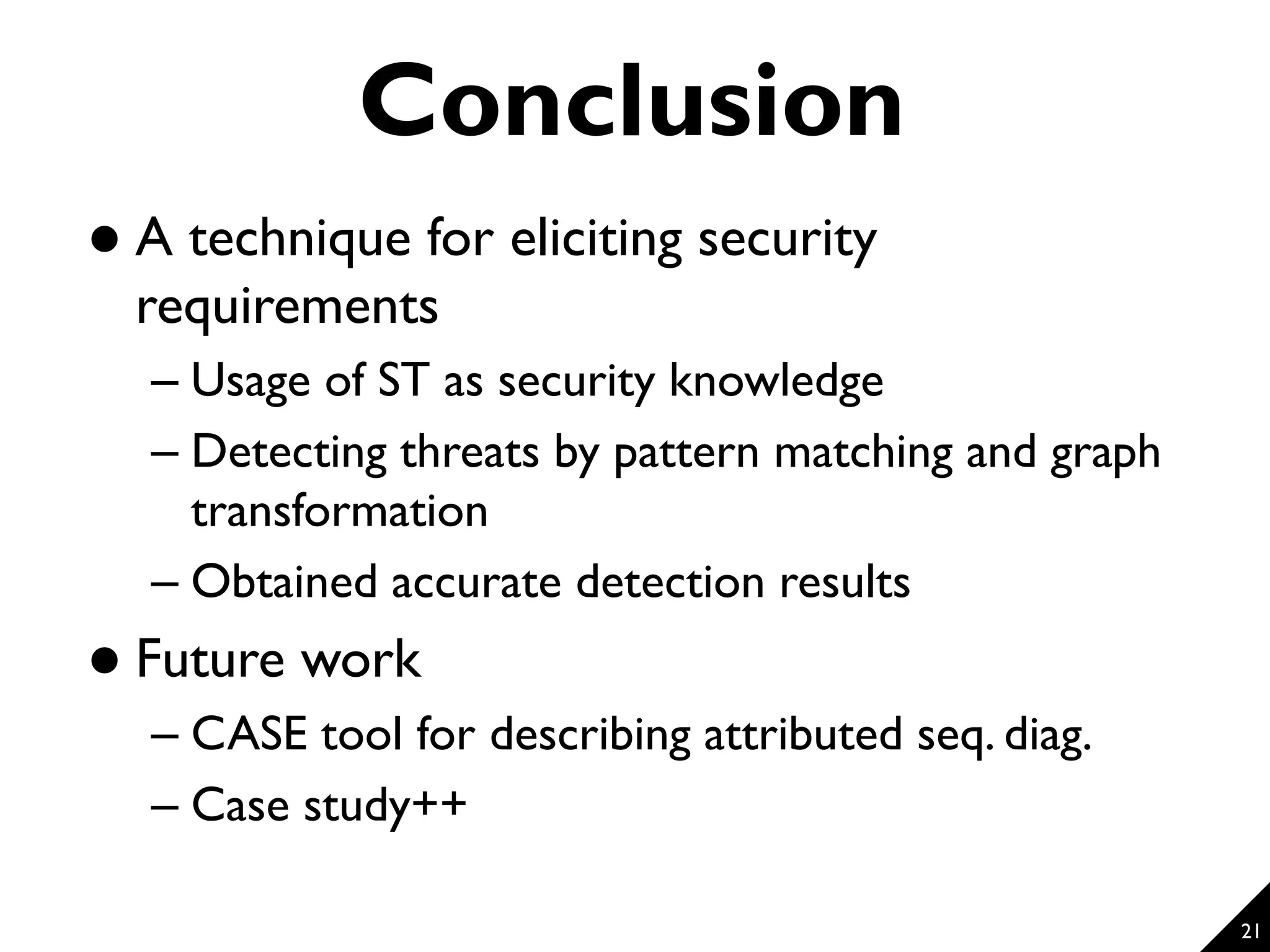 Conclusion

• A technique for eliciting security requirements

– Usage of ST as security knowledge

– Detecting threats by pattern matching and graph transformation

– Obtained accurate detection results

• Future work

– CASE tool for describing attributed seq. diag.

– Case study++

21